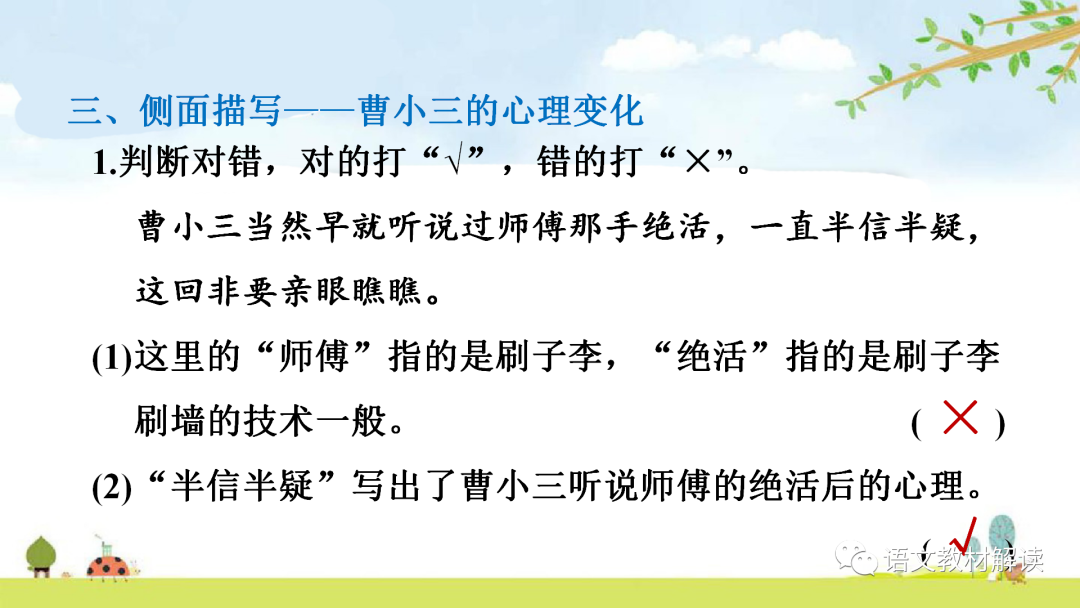 三、侧面描写——曹小三的心理变化

1.判断对错，对的打“√”，错的打“×”。

曹小三当然早就听说过师傅那手绝活，一直半信半疑，这回非要亲眼瞧瞧。

(1)这里的“师傅”指的是刷子李，“绝活”指的是刷子李刷墙的技术一般。 ( × )

(2)“半信半疑”写出了曹小三听说师傅的绝活后的心理。 ( √ )

语文教材解读